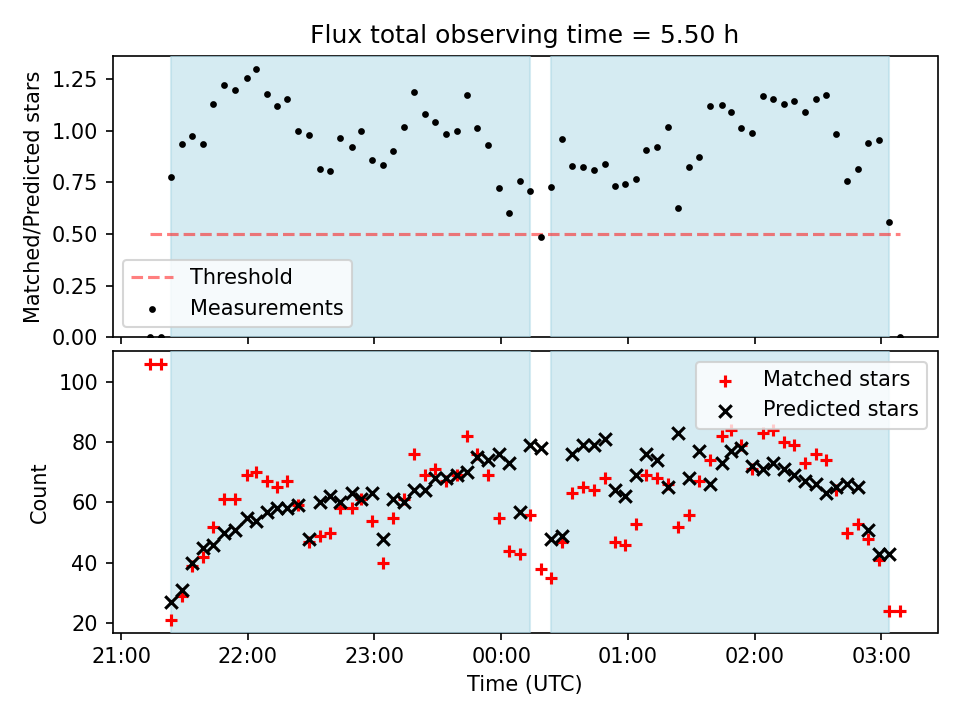 Flux total observing time = 5.50 h

Matched/Predicted stars

1.25
1.00
0.75
0.50
0.25
0.00

Threshold
Measurements

Count

100
80
60
40
20

Matched stars
Predicted stars

21:00 22:00 23:00 00:00 01:00 02:00 03:00

Time (UTC)